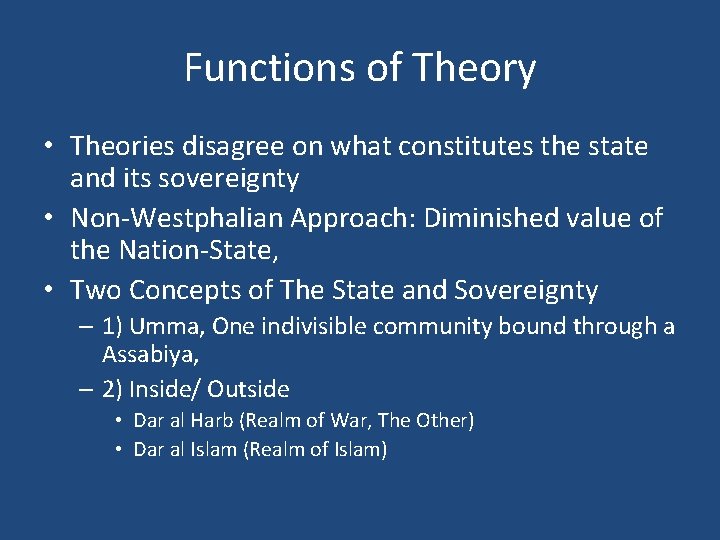 Functions of Theory

• Theories disagree on what constitutes the state and its sovereignty
• Non-Westphalian Approach: Diminished value of the Nation-State,
• Two Concepts of The State and Sovereignty
– 1) Umma, One indivisible community bound through a Assabiya,
– 2) Inside/ Outside
• Dar al Harb (Realm of War, The Other)
• Dar al Islam (Realm of Islam)